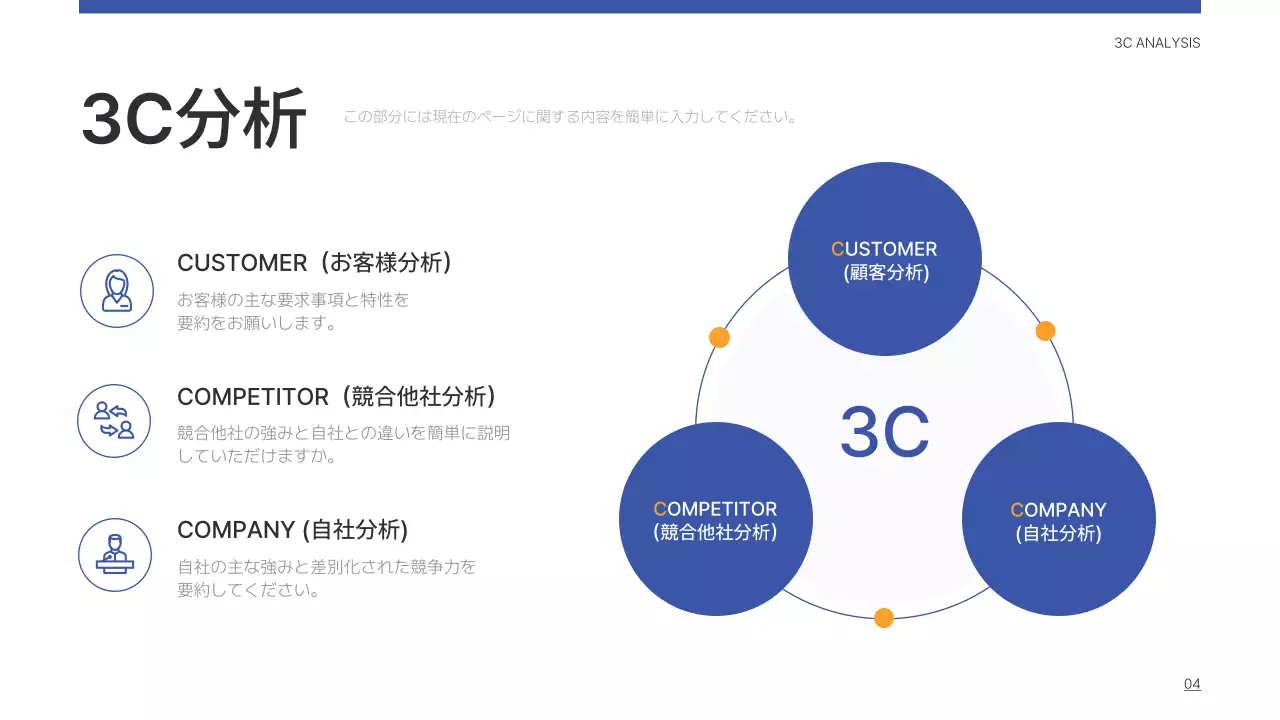 3C ANALYSIS

3C分析

この部分には現在のページに関する内容を簡単に入力してください。

CUSTOMER（お客様分析）

お客様の主な要求事項と特性を要約をお願いします。

COMPETITOR（競合他社分析）

競合他社の強みと自社との違いを簡単に説明していただけますか。

COMPANY (自社分析)

自社の主な強みと差別化された競争力を要約してください。

CUSTOMER
(顧客分析)

3C

COMPETITOR
(競合他社分析)

COMPANY
(自社分析)

04